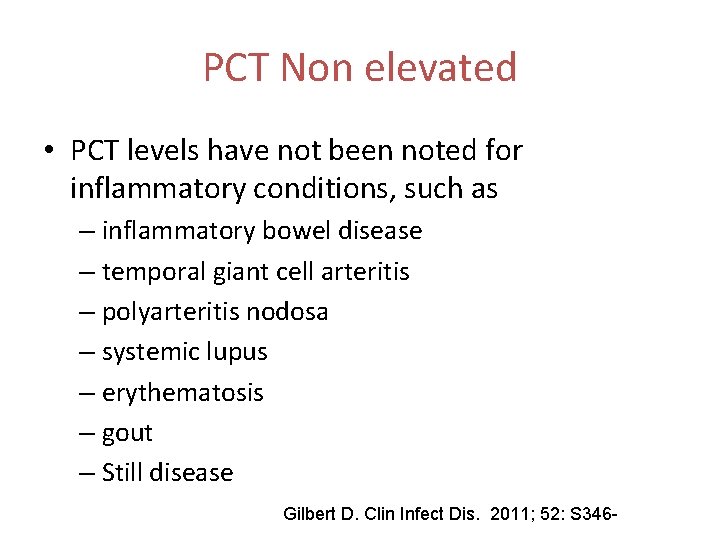 PCT Non elevated

• PCT levels have not been noted for inflammatory conditions, such as
– inflammatory bowel disease
– temporal giant cell arteritis
– polyarteritis nodosa
– systemic lupus
– erythematosis
– gout
– Still disease

Gilbert D. Clin Infect Dis. 2011; 52: S346-